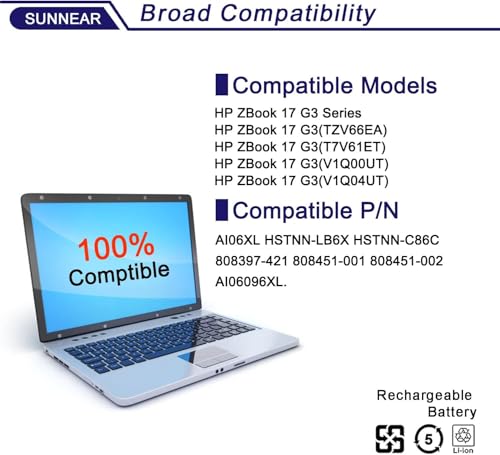 SUNNEAR Broad Compatibility

Compatible Models

HP ZBook 17 G3 Series
HP ZBook 17 G3(TZV66EA)
HP ZBook 17 G3(T7V61ET)
HP ZBook 17 G3(V1Q00UT)
HP ZBook 17 G3(V1Q04UT)

Compatible P/N

AI06XL HSTNN-LB6X HSTNN-C86C 808397-421 808451-001 808451-002 AI06096XL.

100% Comptible

Rechargeable Battery

5

Li-ion